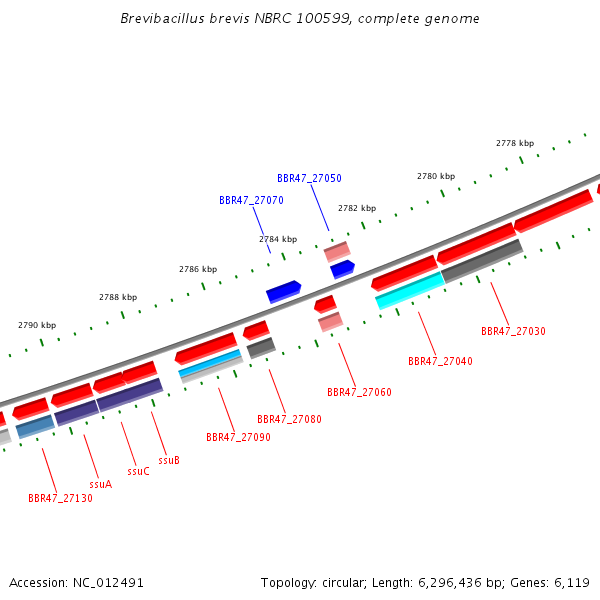 Brevibacillus brevis NBRC 100599, complete genome

2778 kbp
2780 kbp
2782 kbp
2784 kbp
2786 kbp
2788 kbp
2790 kbp

BBR47_27050
BBR47_27070

BBR47_27030
BBR47_27040
BBR47_27060
BBR47_27080
BBR47_27090
ssuB
ssuC
ssuA
BBR47_27130

Accession: NC_012491

Topology: circular; Length: 6,296,436 bp; Genes: 6,119